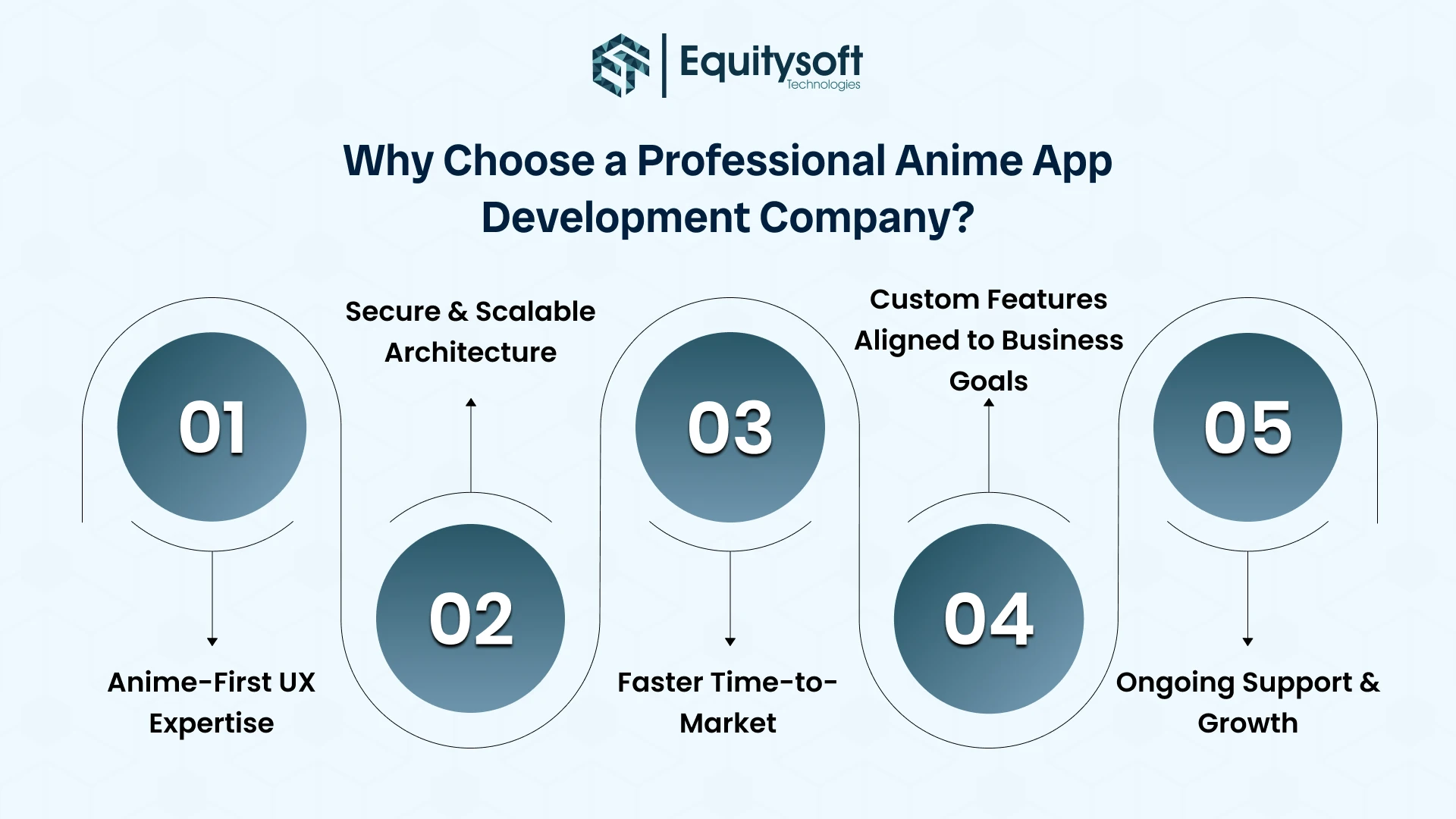 Equitysoft
Technologies

Why Choose a Professional Anime App Development Company?

01

Anime-First UX Expertise

Secure & Scalable Architecture

02

03

Faster Time-to-Market

Custom Features Aligned to Business Goals

04

05

Ongoing Support & Growth